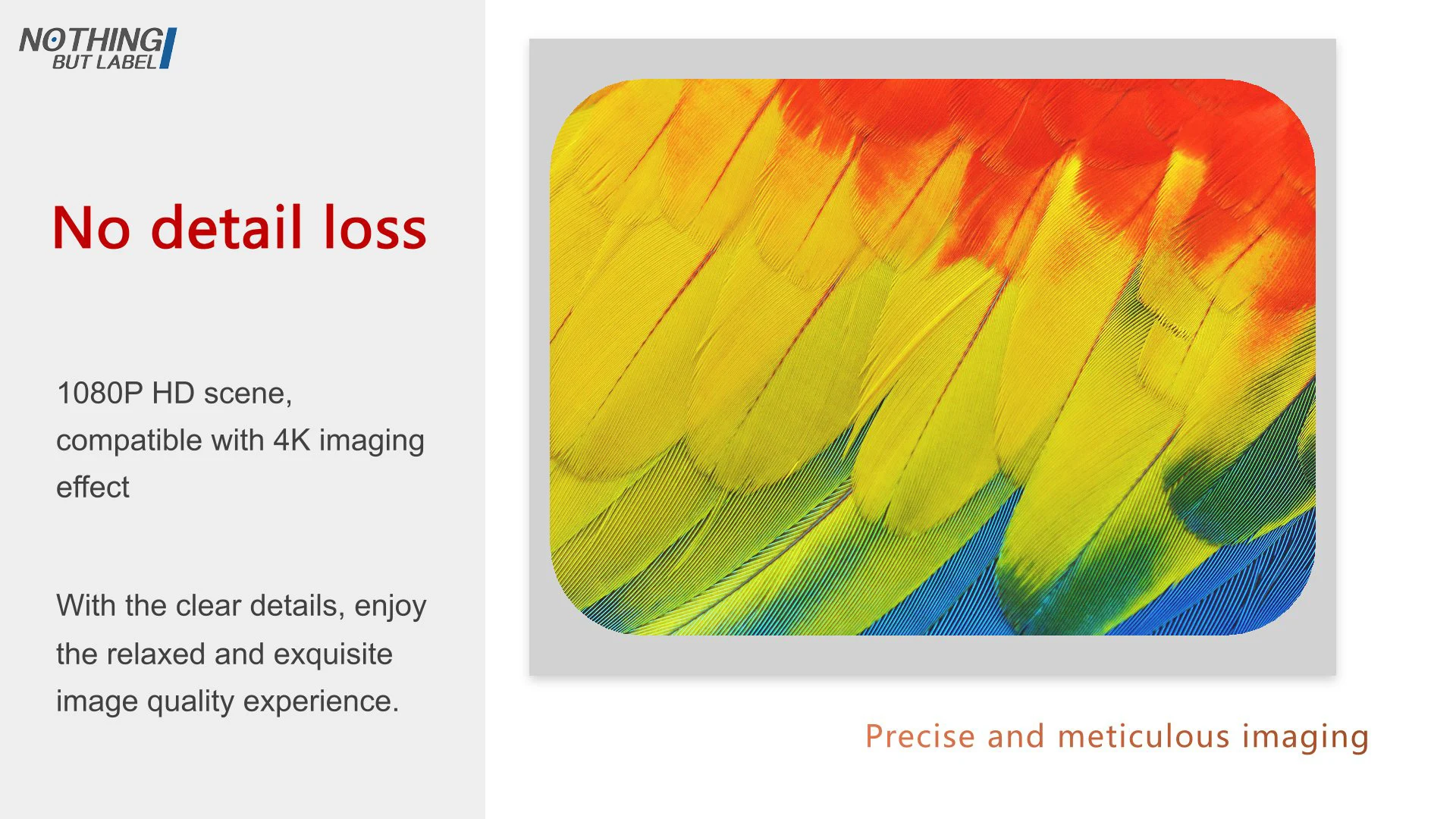 NOTHING
BUT LABEL

No detail loss

1080P HD scene, compatible with 4K imaging effect

With the clear details, enjoy the relaxed and exquisite image quality experience.

Precise and meticulous imaging